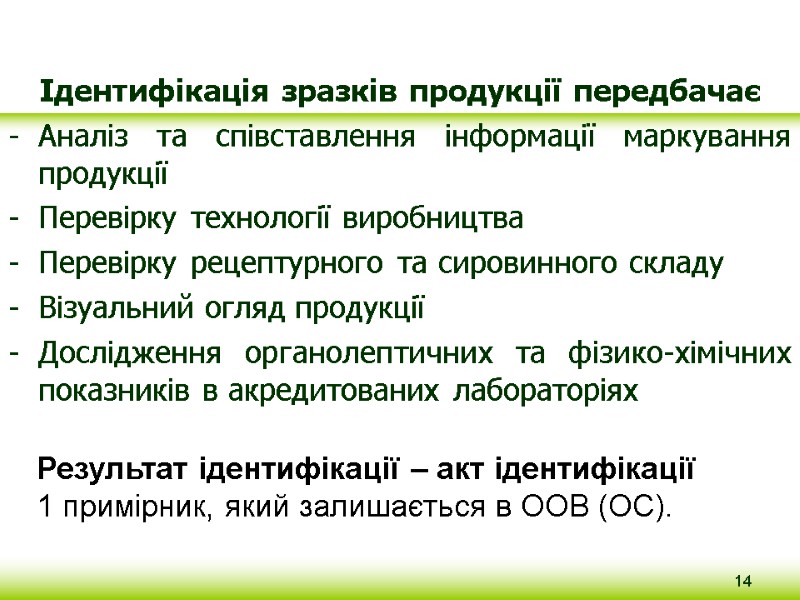 Ідентифікація зразків продукції передбачає

- Аналіз та співставлення інформації маркування продукції
- Перевірку технології виробництва
- Перевірку рецептурного та сировинного складу
- Візуальний огляд продукції
- Дослідження органолептичних та фізико-хімічних показників в акредитованих лабораторіях

Результат ідентифікації – акт ідентифікації
1 примірник, який залишається в ООВ (ОС).

14